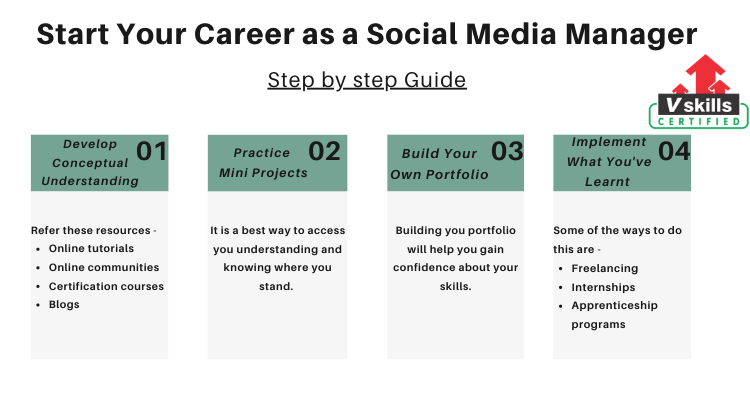 Start Your Career as a Social Media Manager

Step by step Guide

V skills CERTIFIED

Develop Conceptual Understanding 01

Refer these resources -

- Online tutorials
- Online communities
- Certification courses
- Blogs

Practice Mini Projects 02

It is a best way to access you understanding and knowing where you stand.

Build Your Own Portfolio 03

Building you portfolio will help you gain confidence about your skills.

Implement What You've Learnt 04

Some of the ways to do this are -

- Freelancing
- Internships
- Apprenticeship programs